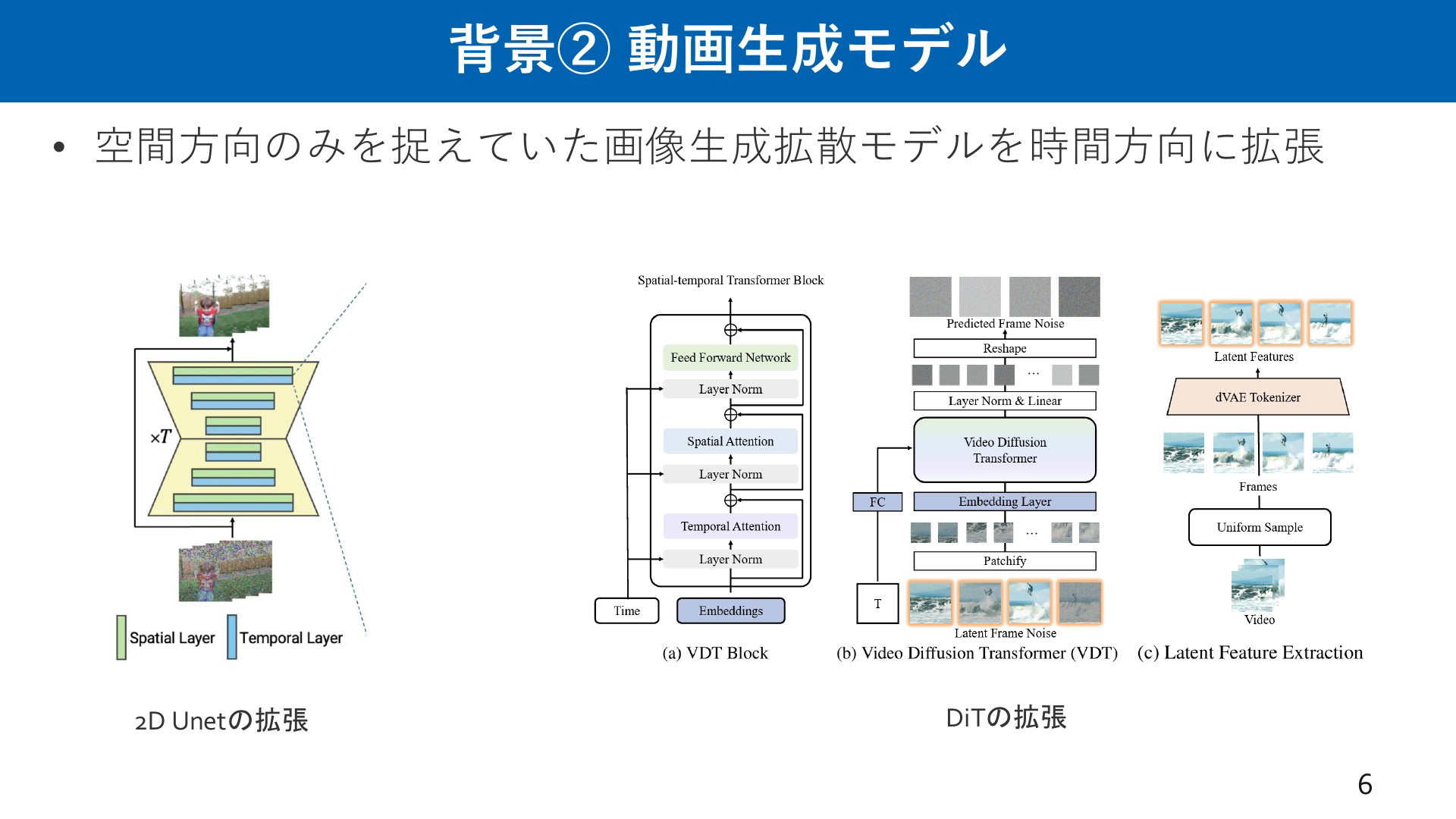 背景② 動画生成モデル

• 空間方向のみを捉えていた画像生成拡散モデルを時間方向に拡張

$\times T$

Spatial Layer Temporal Layer

2D Unetの拡張

Spatial-temporal Transformer Block

Feed Forward Network

Layer Norm

Spatial Attention

Layer Norm

Temporal Attention

Layer Norm

Time

Embeddings

(a) VDT Block

Predicted Frame Noise

Reshape

...

Layer Norm & Linear

Video Diffusion Transformer

FC

Embedding Layer

...

Patchify

T

Latent Frame Noise

(b) Video Diffusion Transformer (VDT)

Latent Features

dVAE Tokenizer

Frames

Uniform Sample

Video

(c) Latent Feature Extraction

DiTの拡張

6